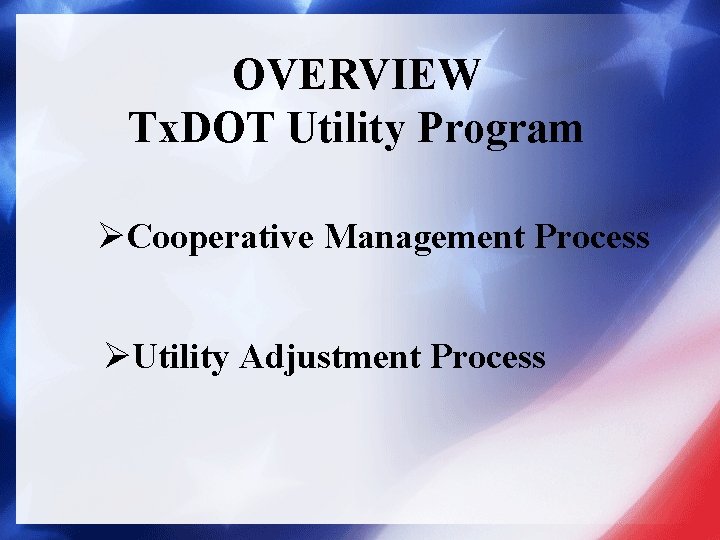 OVERVIEW
TxDOT Utility Program

➢Cooperative Management Process

➢Utility Adjustment Process